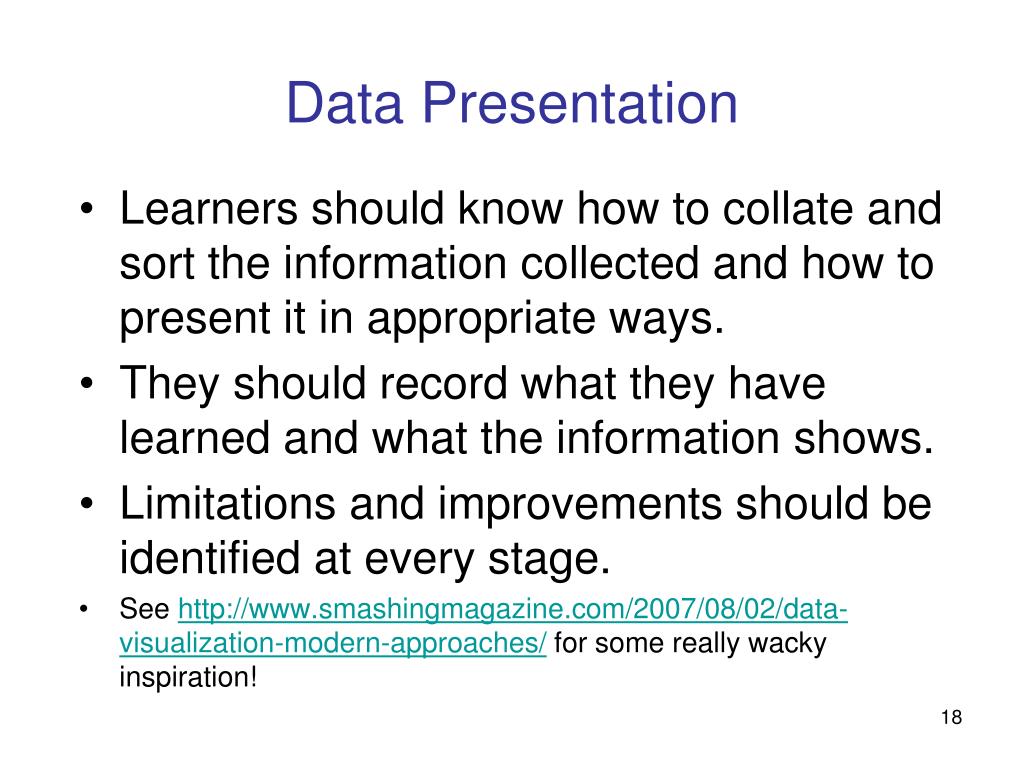 Data Presentation

• Learners should know how to collate and sort the information collected and how to present it in appropriate ways.
• They should record what they have learned and what the information shows.
• Limitations and improvements should be identified at every stage.
• See http://www.smashingmagazine.com/2007/08/02/data-visualization-modern-approaches/ for some really wacky inspiration!

18